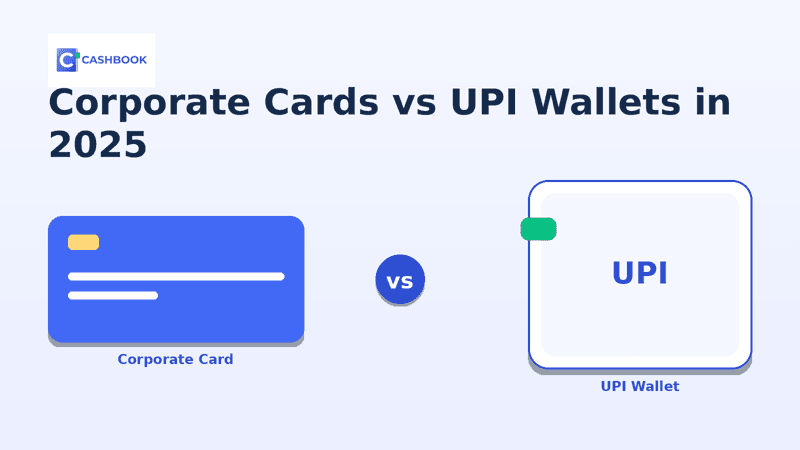 CASHBOOK

Corporate Cards vs UPI Wallets in 2025

Corporate Card

vs

UPI

UPI Wallet